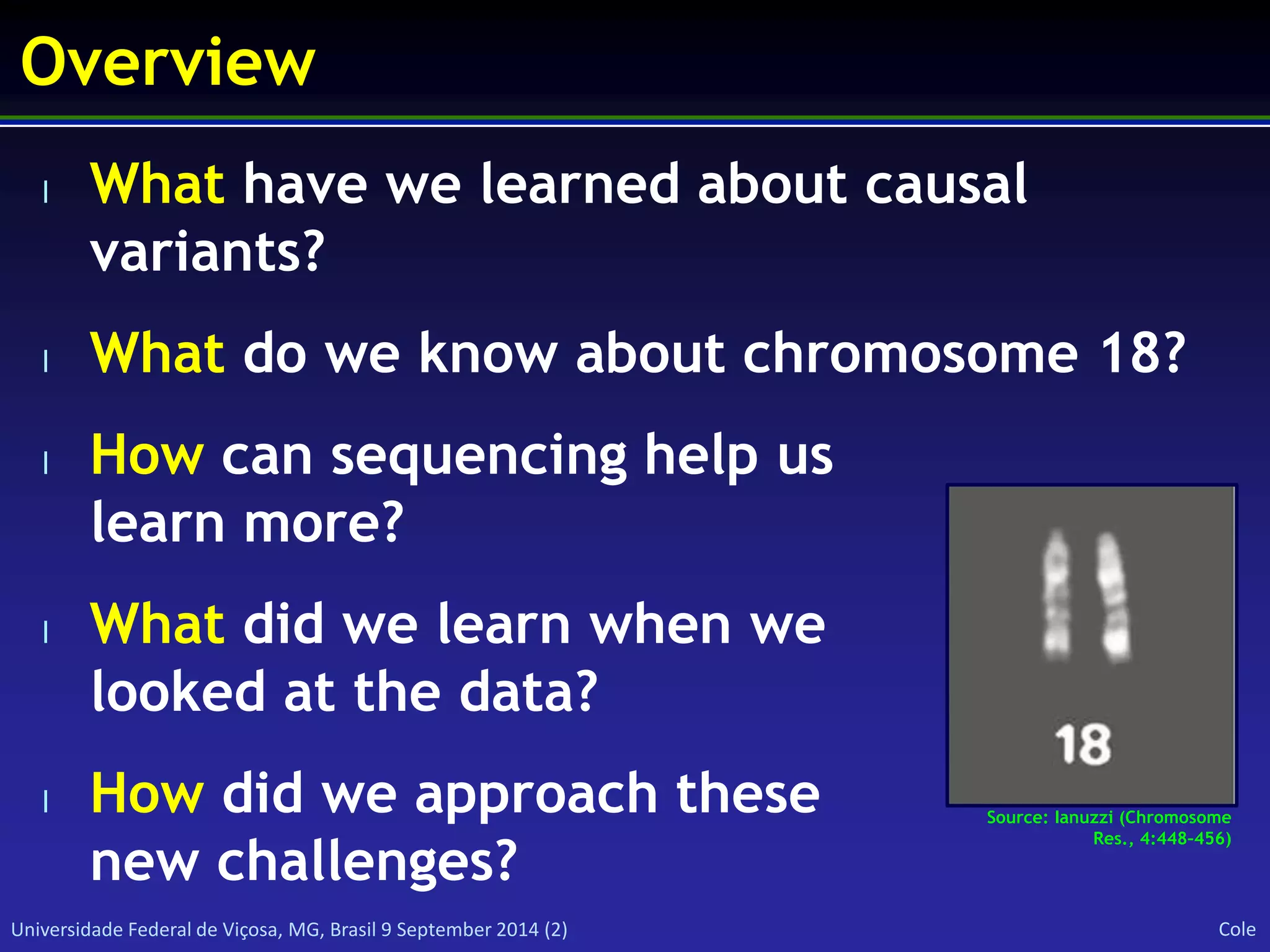 Overview

What have we learned about causal variants?

What do we know about chromosome 18?

How can sequencing help us learn more?

What did we learn when we looked at the data?

How did we approach these new challenges?

18

Source: Ianuzzi (Chromosome Res., 4:448-456)

Universidade Federal de Viçosa, MG, Brasil 9 September 2014 (2)

Cole